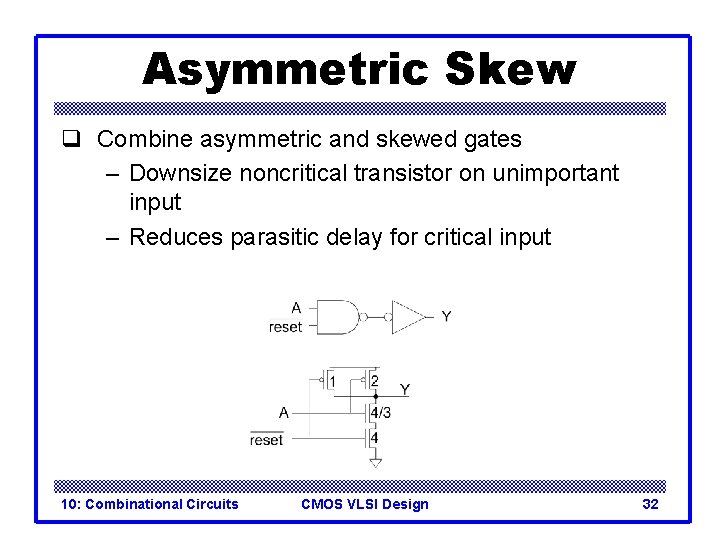 Asymmetric Skew

❑ Combine asymmetric and skewed gates
– Downsize noncritical transistor on unimportant input
– Reduces parasitic delay for critical input

A
reset
Y

1
2
Y
A
4/3
$\overline{reset}$
4

10: Combinational Circuits
CMOS VLSI Design
32